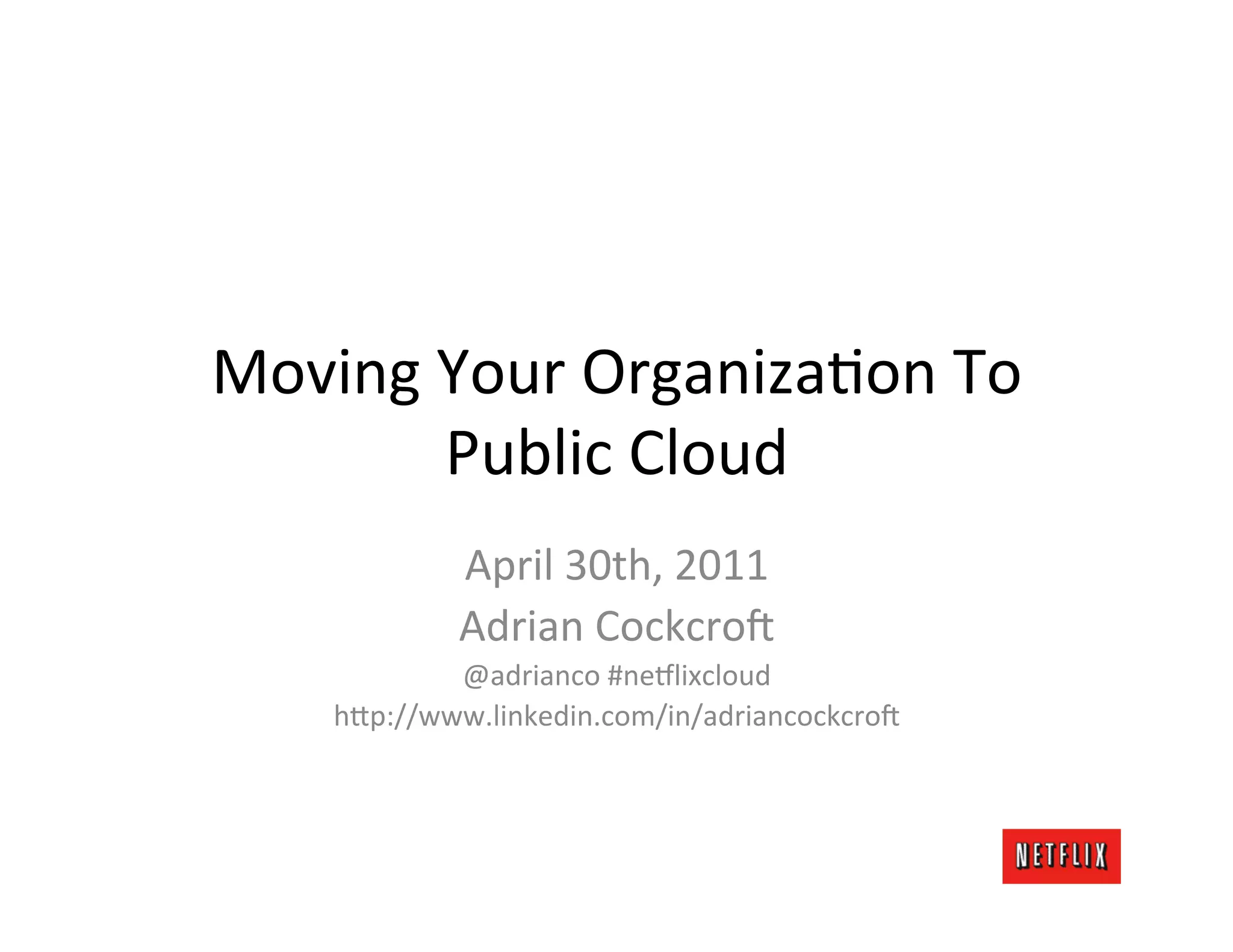 Moving Your Organization To Public Cloud

April 30th, 2011

Adrian Cockcroft

@adrianco #netflixcloud

http://www.linkedin.com/in/adriancockcroft

NETFLIX